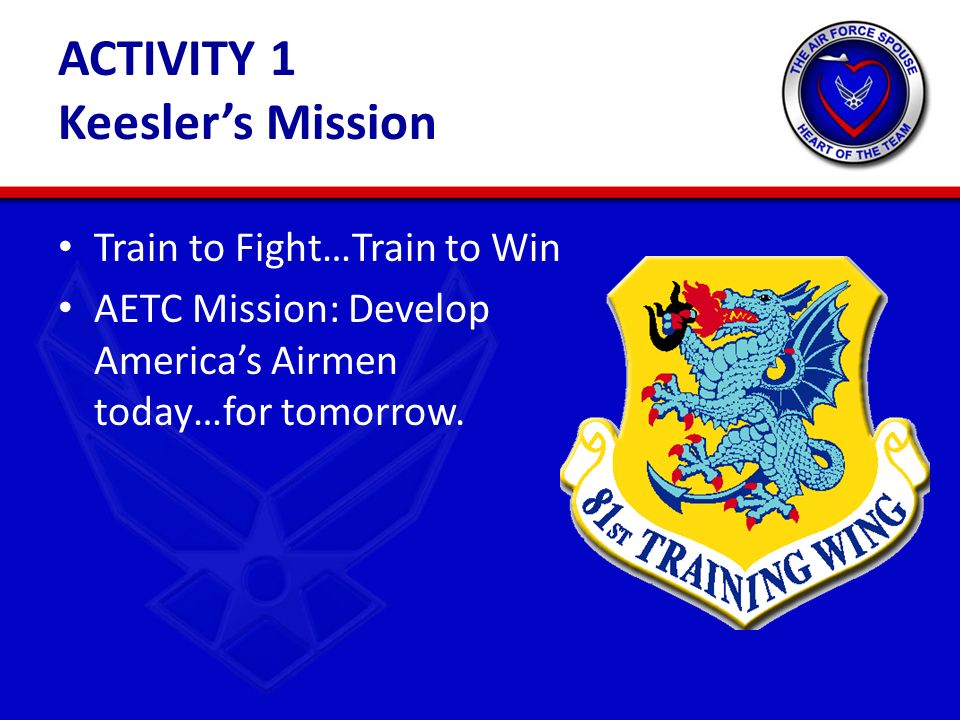 ACTIVITY 1
Keesler's Mission

THE AIR FORCE SPOUSE
HEART OF THE TEAM

• Train to Fight…Train to Win
• AETC Mission: Develop America's Airmen today…for tomorrow.

81ST TRAINING WING